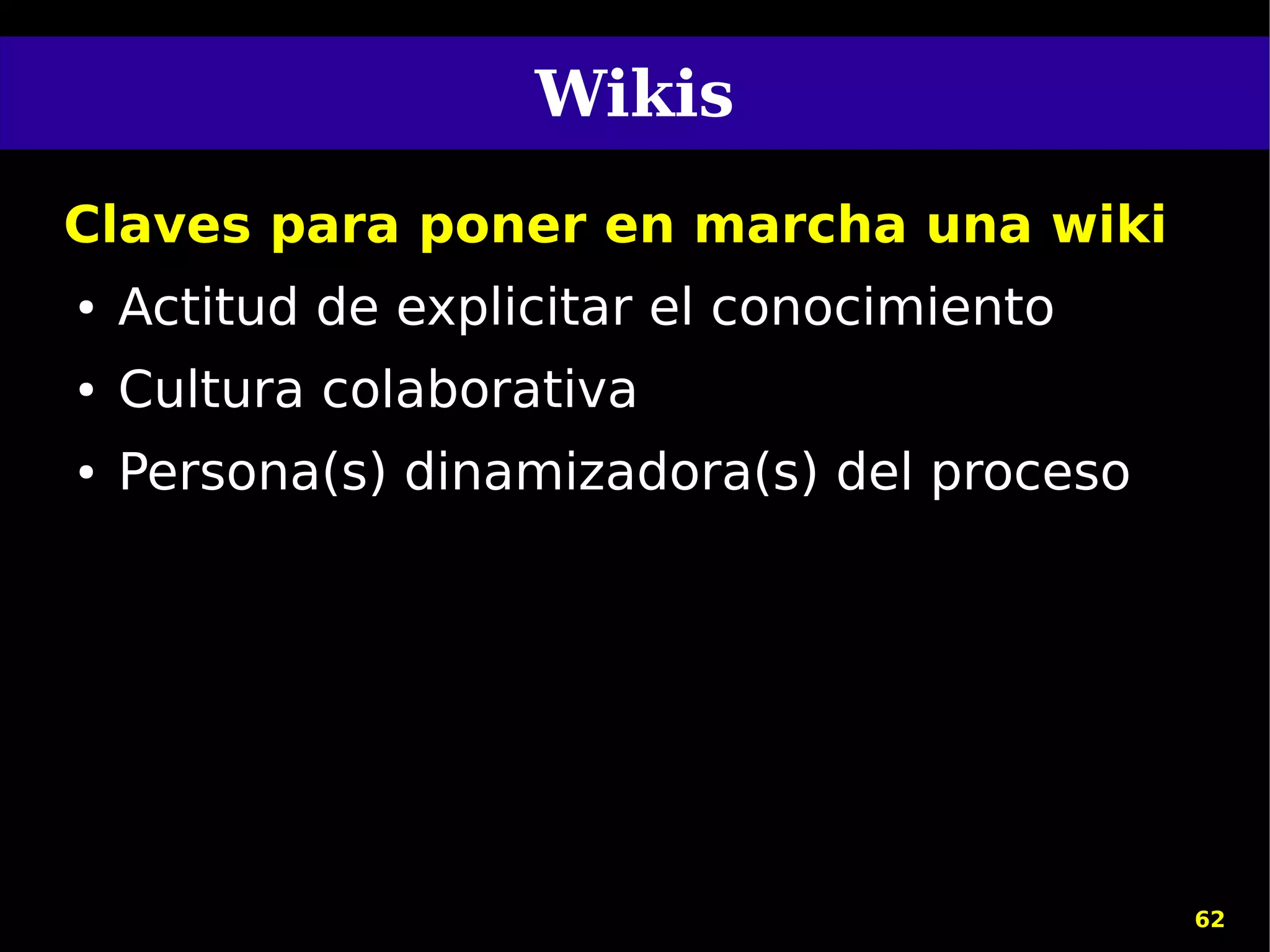 Wikis

Claves para poner en marcha una wiki

• Actitud de explicitar el conocimiento
• Cultura colaborativa
• Persona(s) dinamizadora(s) del proceso

62